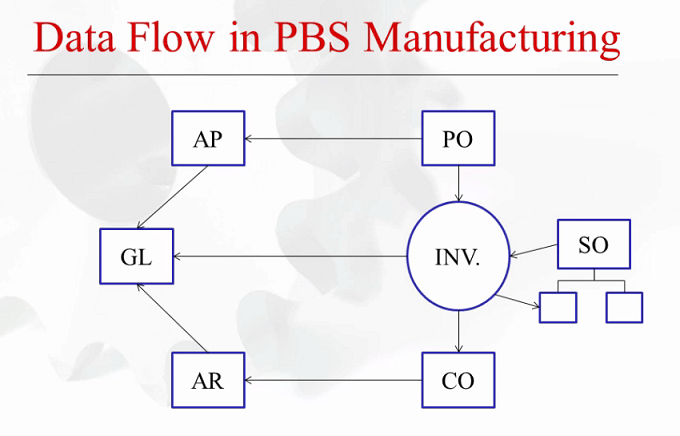 Data Flow in PBS Manufacturing

AP

PO

GL

INV.

SO

AR

CO